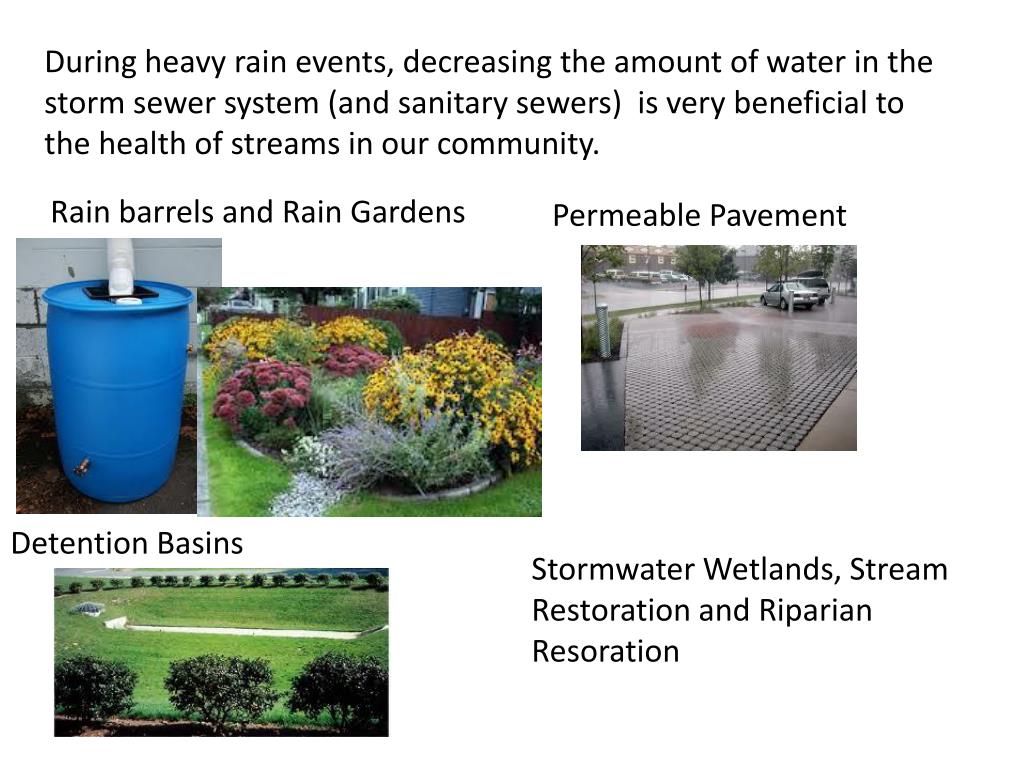 During heavy rain events, decreasing the amount of water in the storm sewer system (and sanitary sewers) is very beneficial to the health of streams in our community.

Rain barrels and Rain Gardens

Permeable Pavement

Detention Basins

Stormwater Wetlands, Stream Restoration and Riparian Resoration